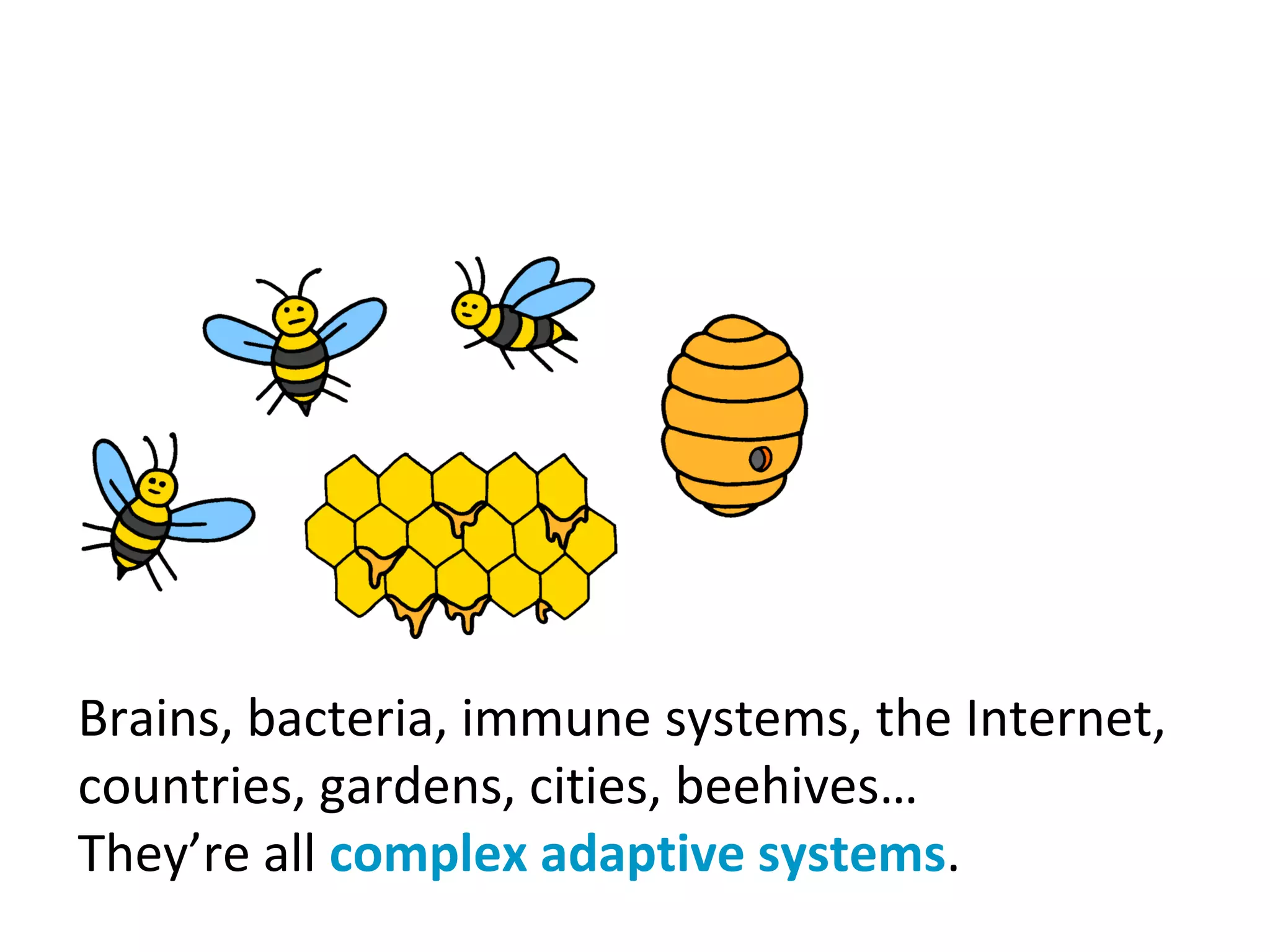 Brains, bacteria, immune systems, the Internet, countries, gardens, cities, beehives…
They’re all complex adaptive systems.